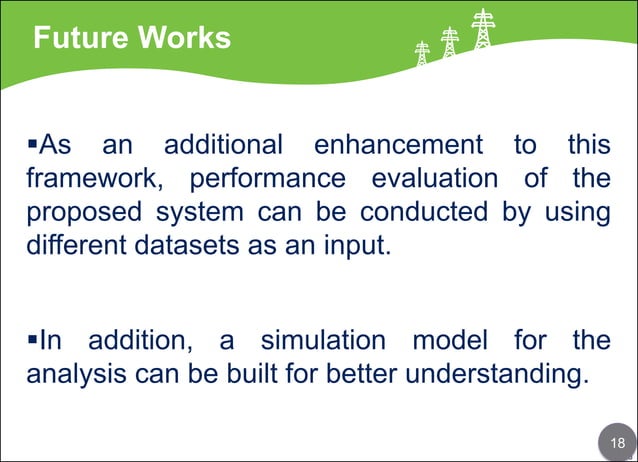 Future Works

▪As an additional enhancement to this framework, performance evaluation of the proposed system can be conducted by using different datasets as an input.

▪In addition, a simulation model for the analysis can be built for better understanding.

18